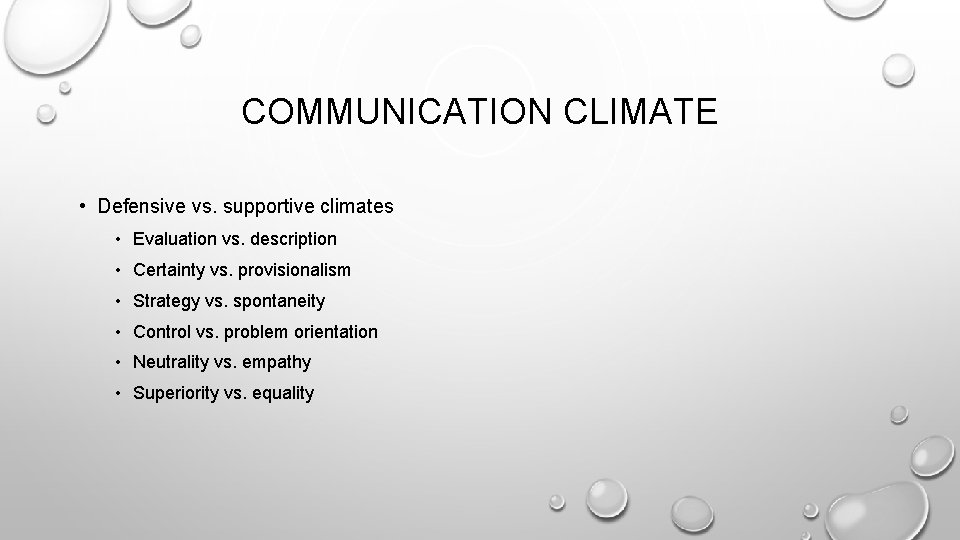 COMMUNICATION CLIMATE

• Defensive vs. supportive climates
  • Evaluation vs. description
  • Certainty vs. provisionalism
  • Strategy vs. spontaneity
  • Control vs. problem orientation
  • Neutrality vs. empathy
  • Superiority vs. equality